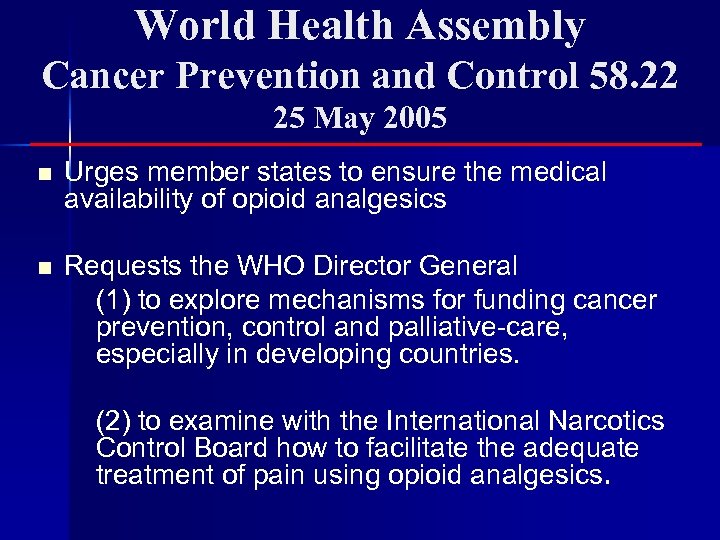 World Health Assembly
Cancer Prevention and Control 58.22
25 May 2005

■ Urges member states to ensure the medical availability of opioid analgesics

■ Requests the WHO Director General
(1) to explore mechanisms for funding cancer prevention, control and palliative-care, especially in developing countries.

(2) to examine with the International Narcotics Control Board how to facilitate the adequate treatment of pain using opioid analgesics.